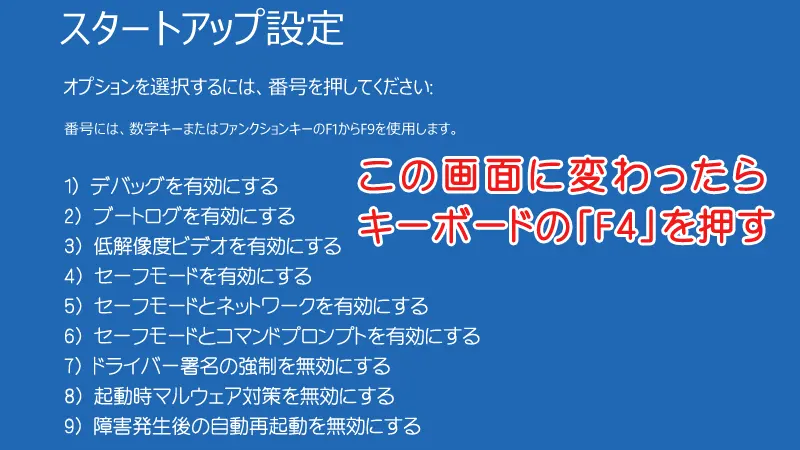 スタートアップ設定

オプションを選択するには、番号を押してください:

番号には、数字キーまたはファンクションキーのF1からF9を使用します。

1) デバッグを有効にする
2) ブートログを有効にする
3) 低解像度ビデオを有効にする
4) セーフモードを有効にする
5) セーフモードとネットワークを有効にする
6) セーフモードとコマンドプロンプトを有効にする
7) ドライバー署名の強制を無効にする
8) 起動時マルウェア対策を無効にする
9) 障害発生後の自動再起動を無効にする

この画面に変わったら
キーボードの「F4」を押す